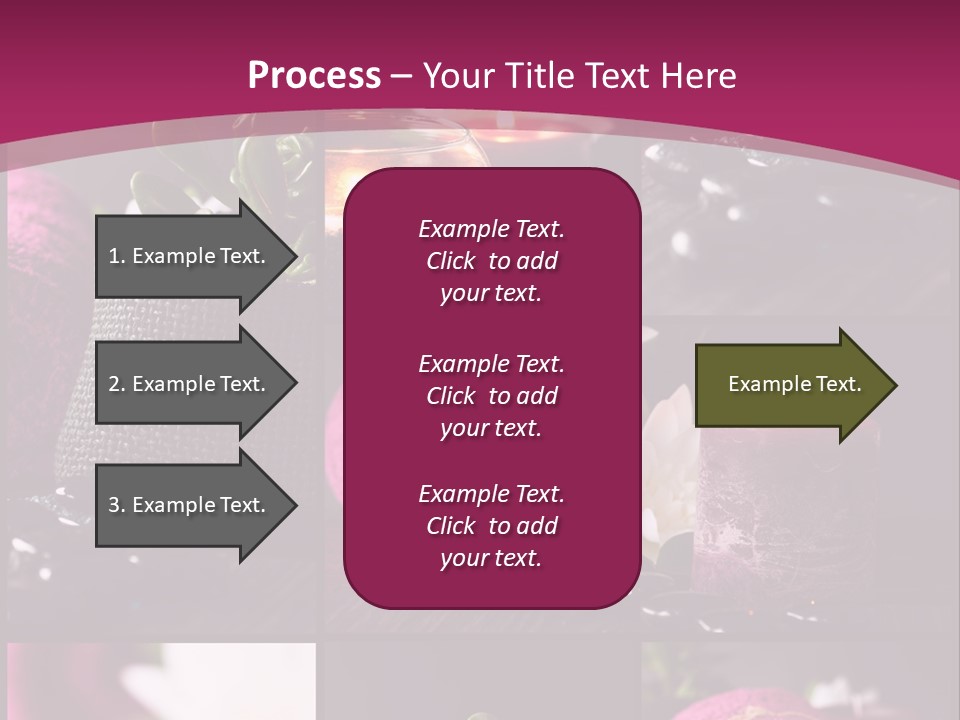 Process – Your Title Text Here

1. Example Text.

2. Example Text.

3. Example Text.

Example Text. Click to add your text.

Example Text. Click to add your text.

Example Text. Click to add your text.

Example Text.